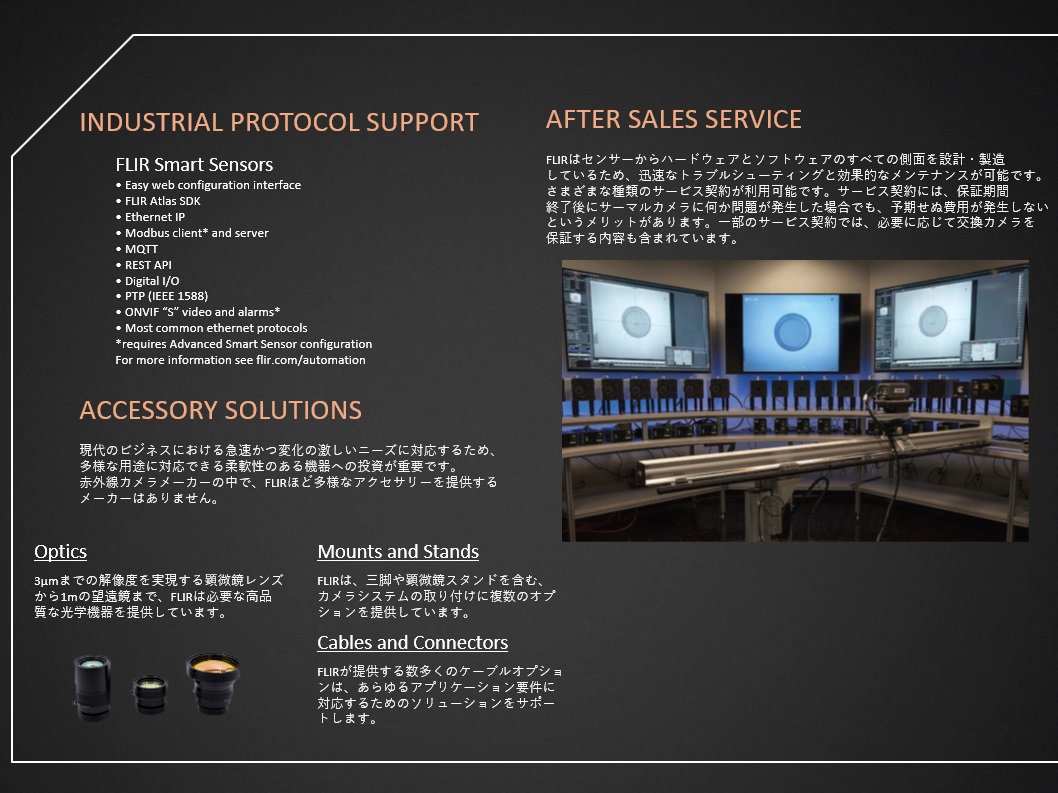 INDUSTRIAL PROTOCOL SUPPORT

FLIR Smart Sensors
• Easy web configuration interface
• FLIR Atlas SDK
• Ethernet IP
• Modbus client* and server
• MQTT
• REST API
• Digital I/O
• PTP (IEEE 1588)
• ONVIF "S" video and alarms*
• Most common ethernet protocols
*requires Advanced Smart Sensor configuration
For more information see flir.com/automation

ACCESSORY SOLUTIONS

現代のビジネスにおける急速かつ変化の激しいニーズに対応するため、多様な用途に対応できる柔軟性のある機器への投資が重要です。赤外線カメラメーカーの中で、FLIRほど多様なアクセサリーを提供するメーカーはありません。

Optics

3μmまでの解像度を実現する顕微鏡レンズから1mの望遠鏡まで、FLIRは必要な高品質な光学機器を提供しています。

Mounts and Stands

FLIRは、三脚や顕微鏡スタンドを含む、カメラシステムの取り付けに複数のオプションを提供しています。

Cables and Connectors

FLIRが提供する数多くのケーブルオプションは、あらゆるアプリケーション要件に対応するためのソリューションをサポートします。

AFTER SALES SERVICE

FLIRはセンサーからハードウェアとソフトウェアのすべての側面を設計・製造しているため、迅速なトラブルシューティングと効果的なメンテナンスが可能です。さまざまな種類のサービス契約が利用可能です。サービス契約には、保証期間終了後にサーマルカメラに何か問題が発生した場合でも、予期せぬ費用が発生しないというメリットがあります。一部のサービス契約では、必要に応じて交換カメラを保証する内容も含まれています。